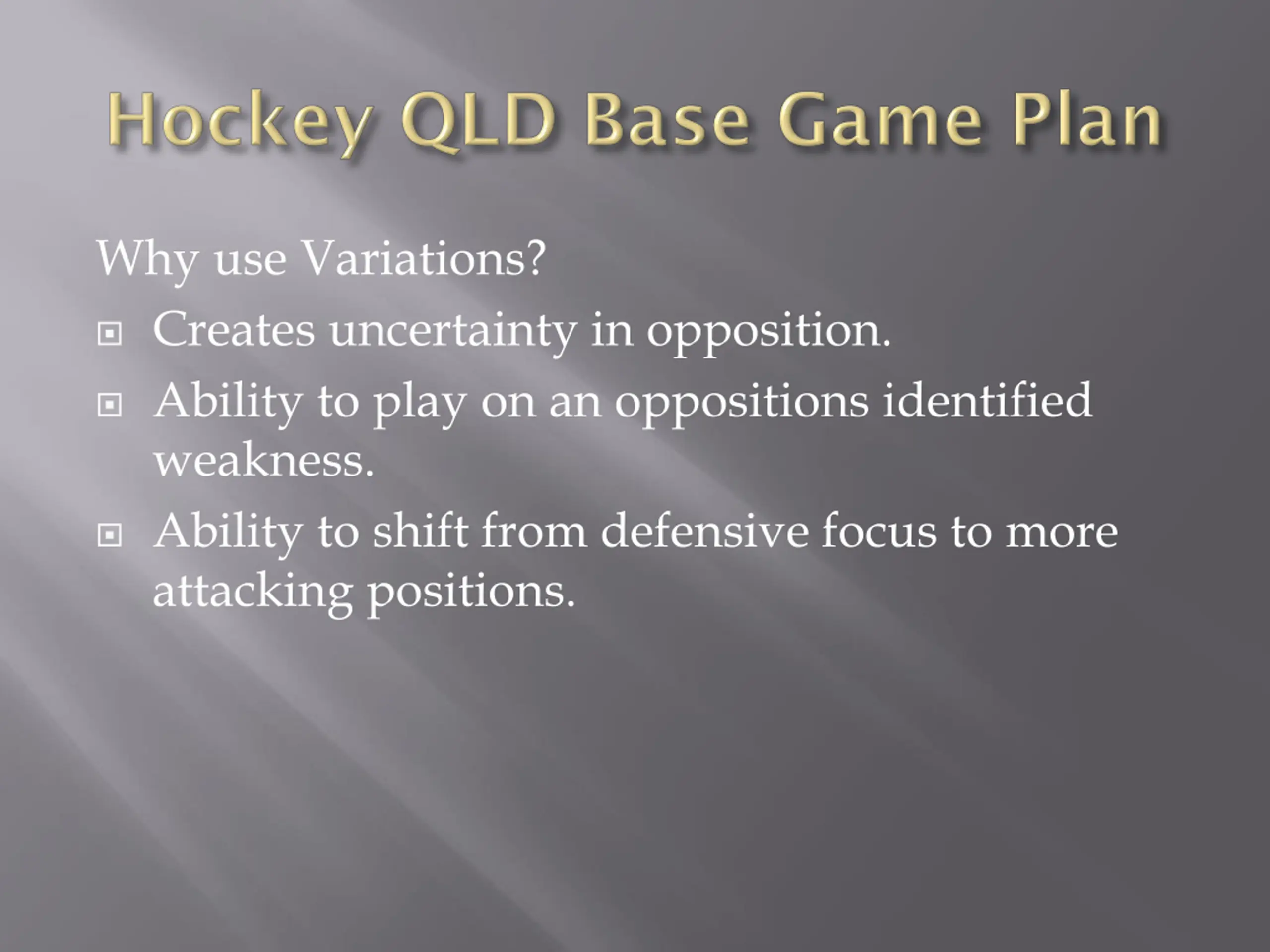 Hockey QLD Base Game Plan

Why use Variations?

- Creates uncertainty in opposition.
- Ability to play on an oppositions identified weakness.
- Ability to shift from defensive focus to more attacking positions.